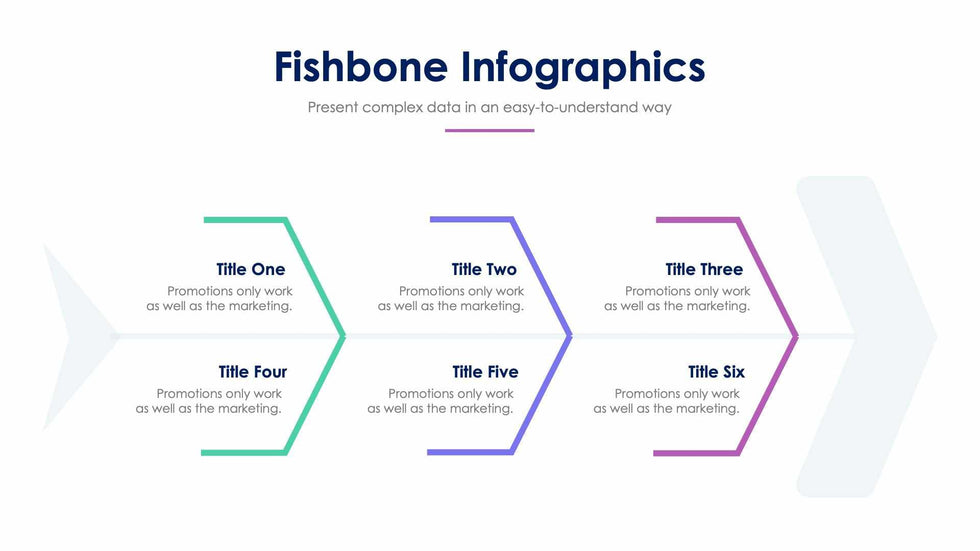 Fishbone Infographics

Present complex data in an easy-to-understand way

Title One

Promotions only work as well as the marketing.

Title Two

Promotions only work as well as the marketing.

Title Three

Promotions only work as well as the marketing.

Title Four

Promotions only work as well as the marketing.

Title Five

Promotions only work as well as the marketing.

Title Six

Promotions only work as well as the marketing.